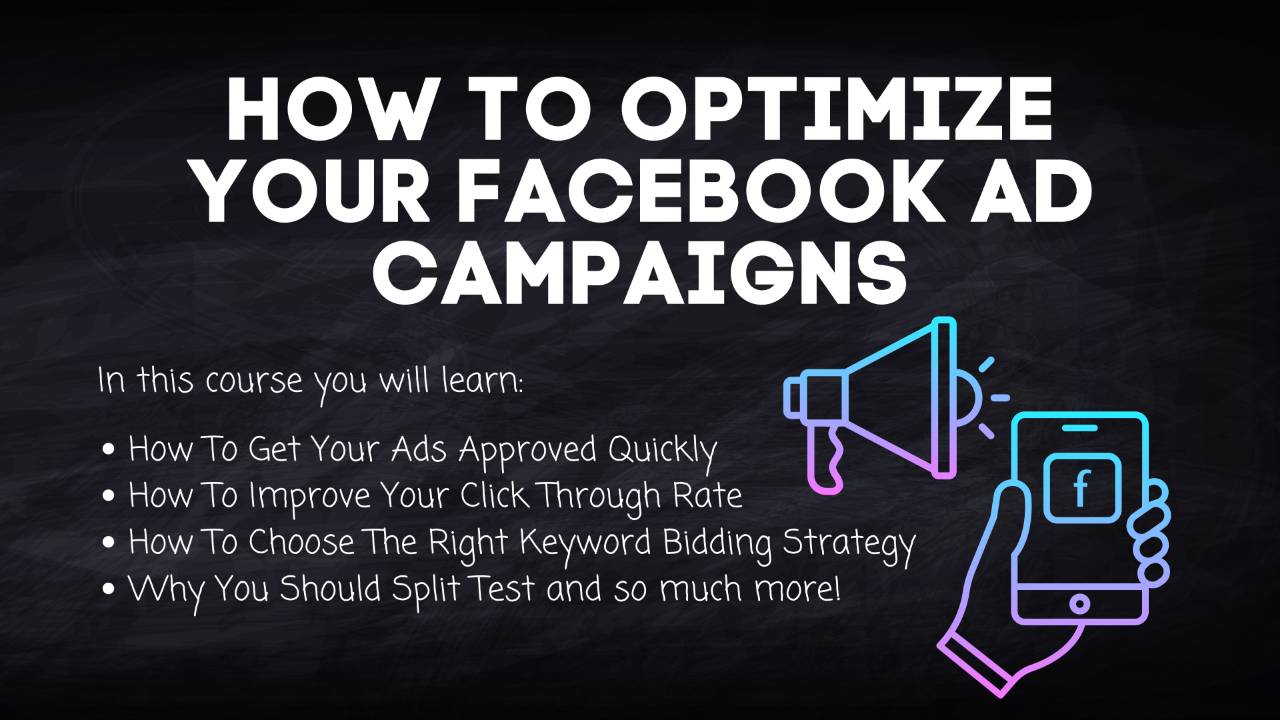 HOW TO OPTIMIZE YOUR FACEBOOK AD CAMPAIGNS

In this course you will learn:

• How To Get Your Ads Approved Quickly
• How To Improve Your Click Through Rate
• How To Choose The Right Keyword Bidding Strategy
• Why You Should Split Test and so much more!

f